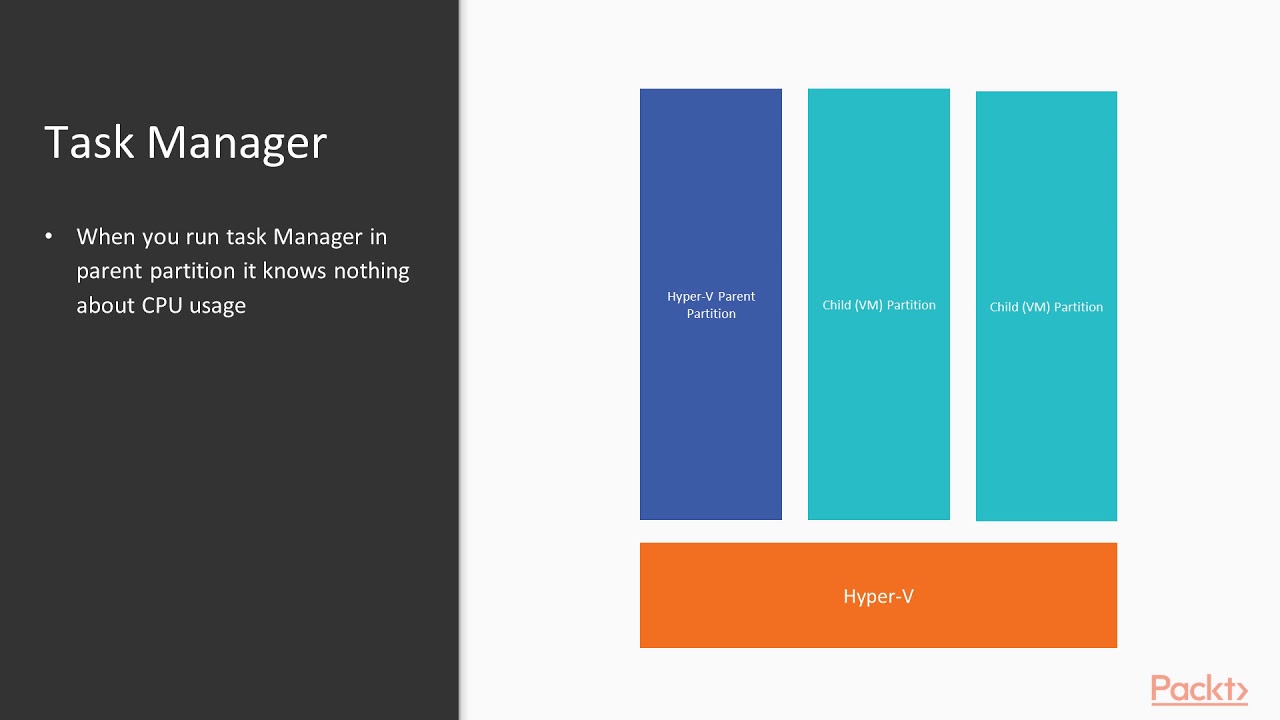 Task Manager

• When you run task Manager in parent partition it knows nothing about CPU usage

Hyper-V Parent Partition

Child (VM) Partition

Child (VM) Partition

Hyper-V

Packt>